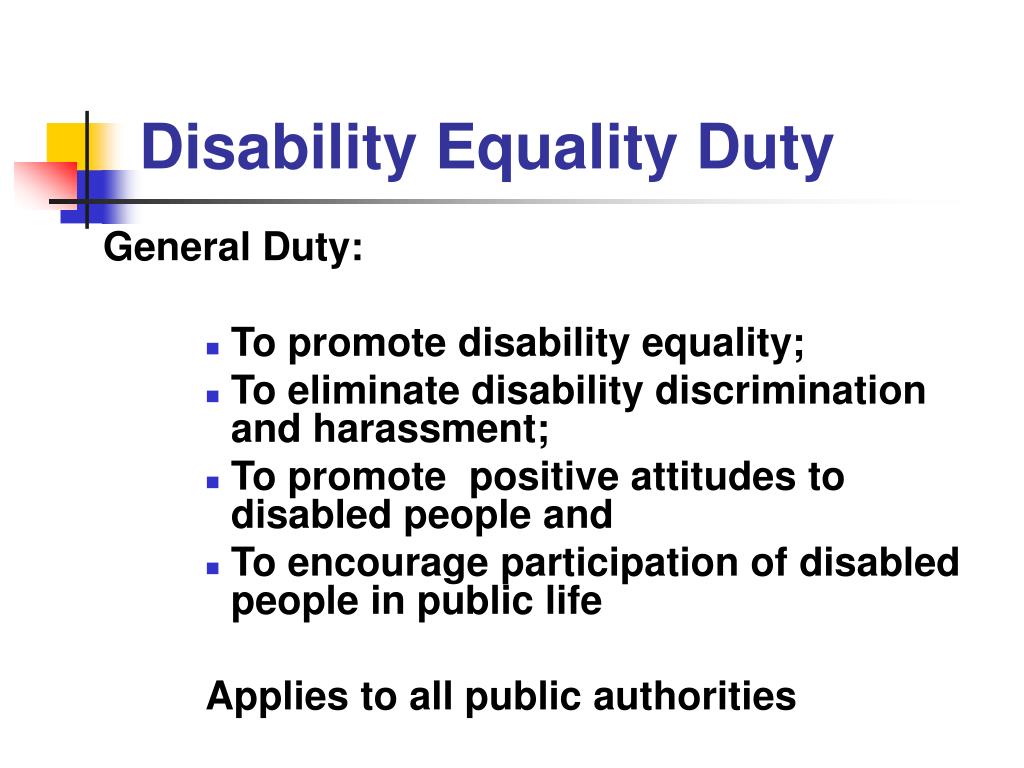 Disability Equality Duty

General Duty:

- To promote disability equality;
- To eliminate disability discrimination and harassment;
- To promote positive attitudes to disabled people and
- To encourage participation of disabled people in public life

Applies to all public authorities